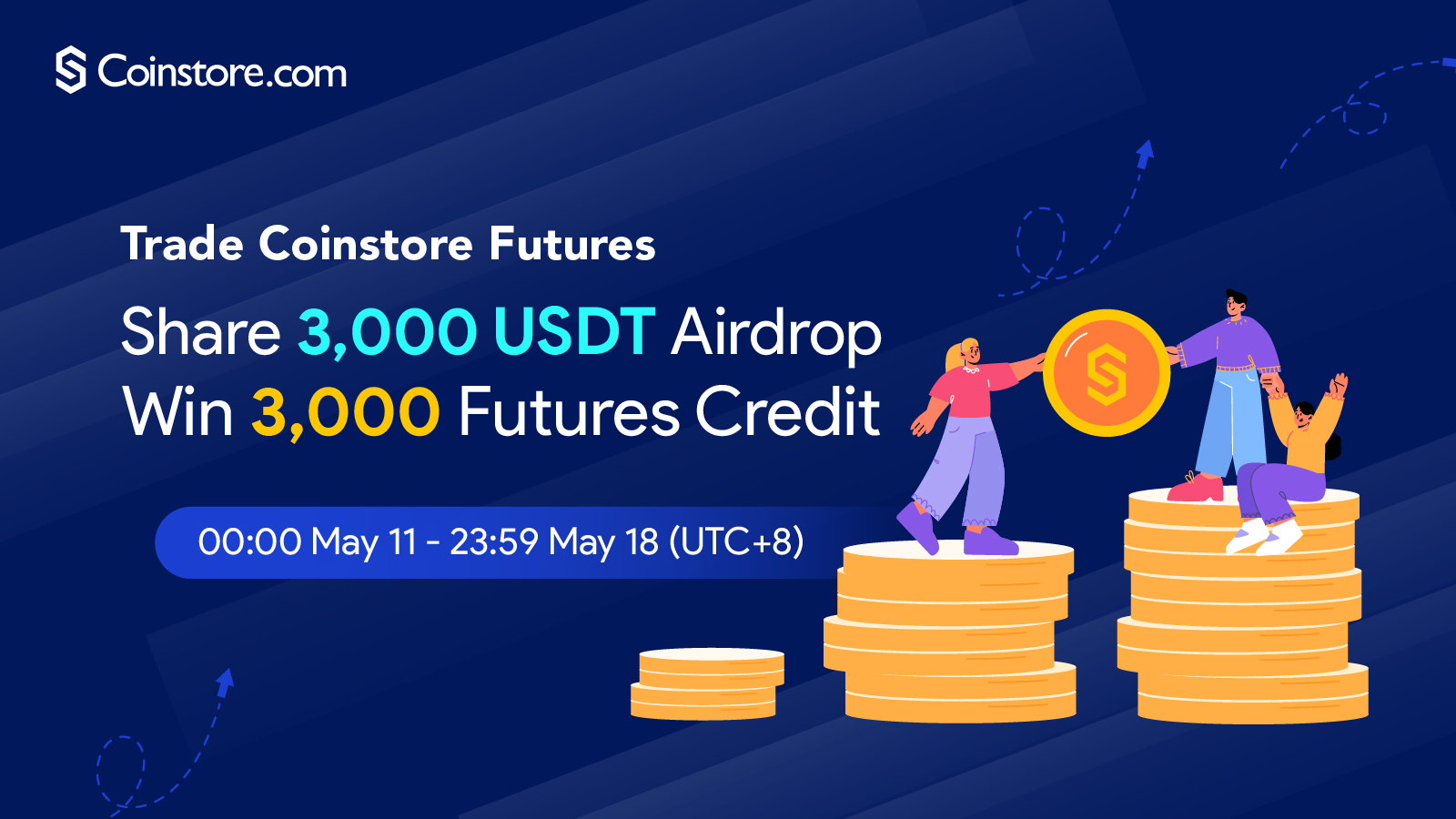 Coinstore.com

Trade Coinstore Futures

Share 3,000 USDT Airdrop
Win 3,000 Futures Credit

00:00 May 11 - 23:59 May 18 (UTC+8)